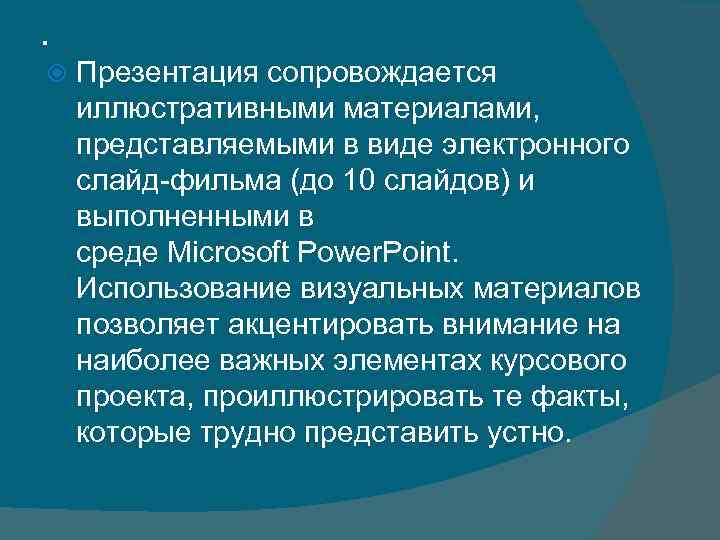 .

Презентация сопровождается иллюстративными материалами, представляемыми в виде электронного слайд-фильма (до 10 слайдов) и выполненными в среде Microsoft PowerPoint. Использование визуальных материалов позволяет акцентировать внимание на наиболее важных элементах курсового проекта, проиллюстрировать те факты, которые трудно представить устно.